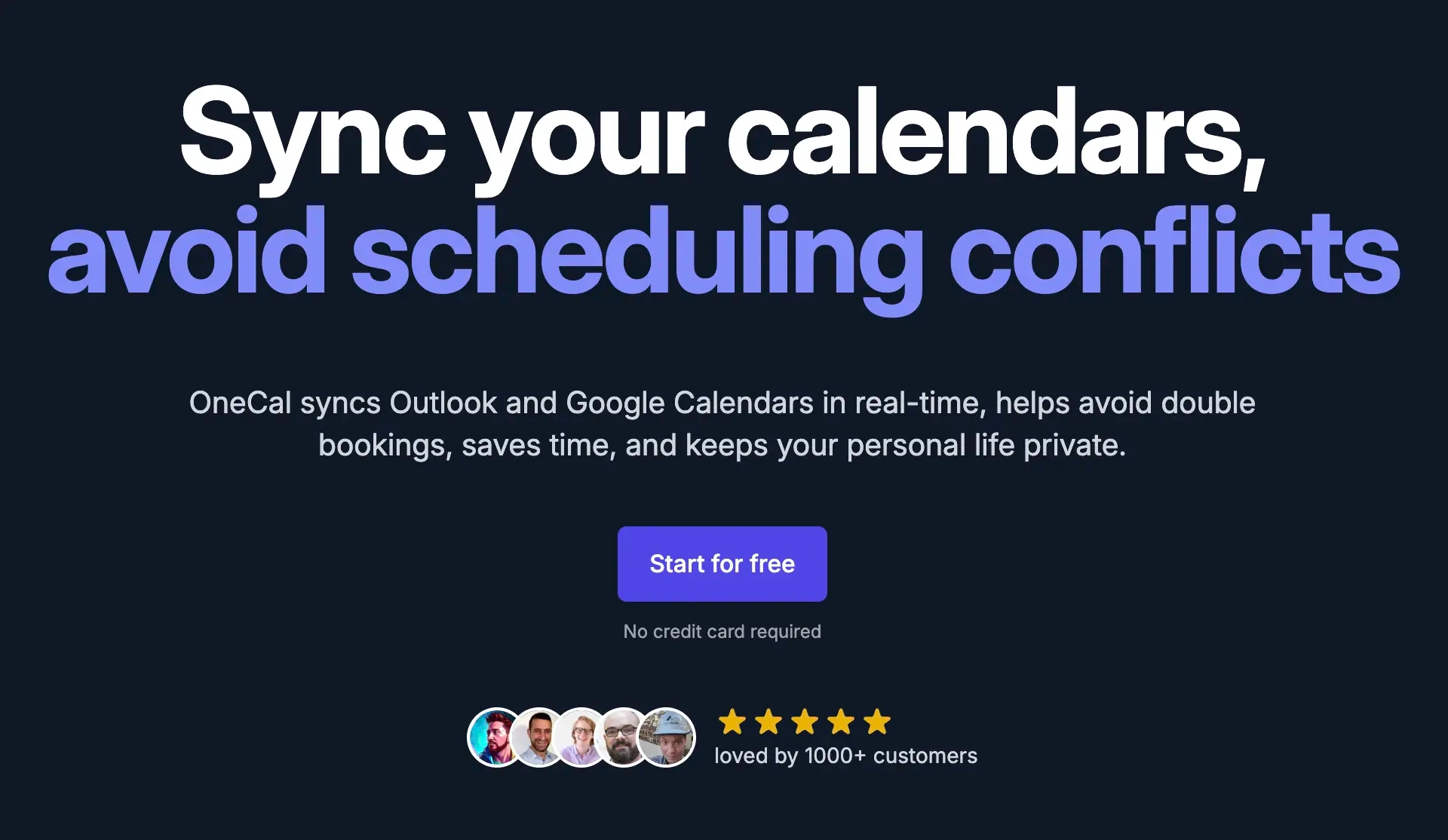 Sync your calendars, avoid scheduling conflicts

OneCal syncs Outlook and Google Calendars in real-time, helps avoid double bookings, saves time, and keeps your personal life private.

Start for free

No credit card required

loved by 1000+ customers